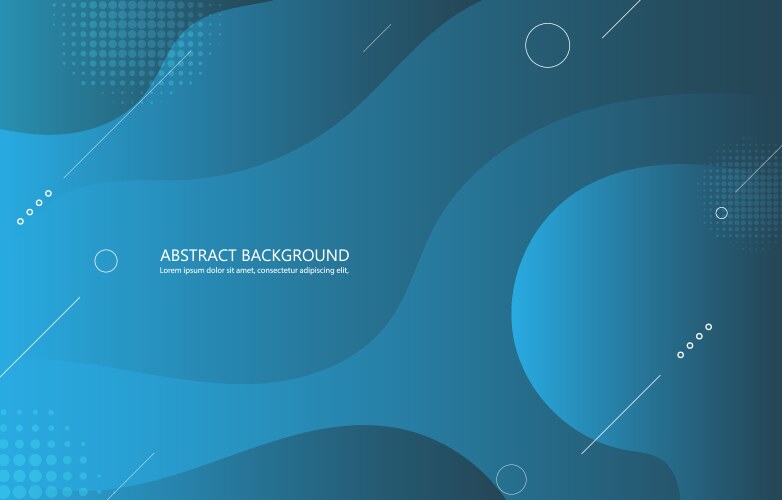 ABSTRACT BACKGROUND
Lorem ipsum dolor sit amet, consectetur adipiscing elit,